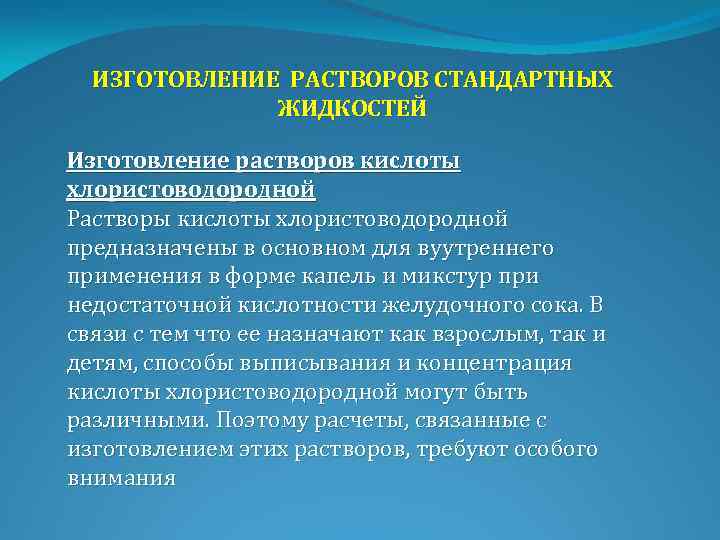 ИЗГОТОВЛЕНИЕ РАСТВОРОВ СТАНДАРТНЫХ ЖИДКОСТЕЙ

Изготовление растворов кислоты хлористоводородной
Растворы кислоты хлористоводородной предназначены в основном для вуутреннего применения в форме капель и микстур при недостаточной кислотности желудочного сока. В связи с тем что ее назначают как взрослым, так и детям, способы выписывания и концентрация кислоты хлористоводородной могут быть различными. Поэтому расчеты, связанные с изготовлением этих растворов, требуют особого внимания